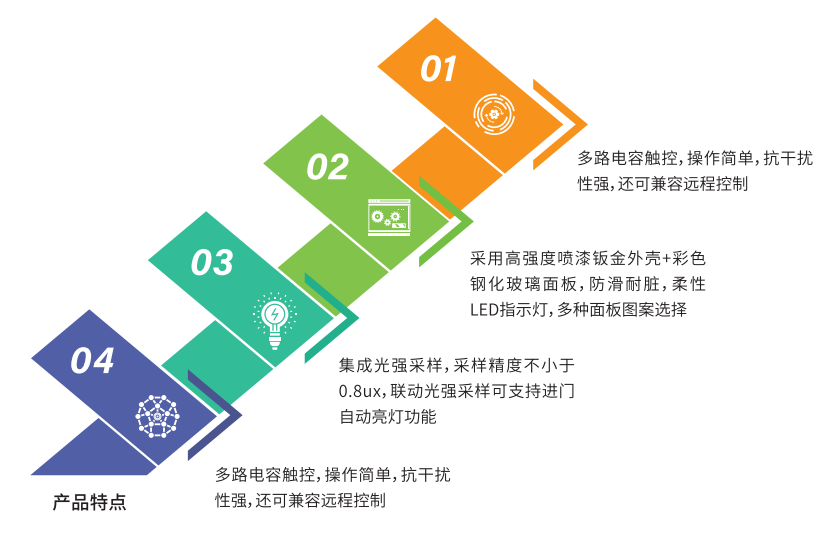 01

多路电容触控，操作简单，抗干扰性强，还可兼容远程控制

02

采用高强度喷漆钣金外壳+彩色钢化玻璃面板，防滑耐脏，柔性LED指示灯，多种面板图案选择

03

集成光强采样，采样精度不小于0.8ux，联动光强采样可支持进门自动亮灯功能

04

多路电容触控，操作简单，抗干扰性强，还可兼容远程控制

产品特点